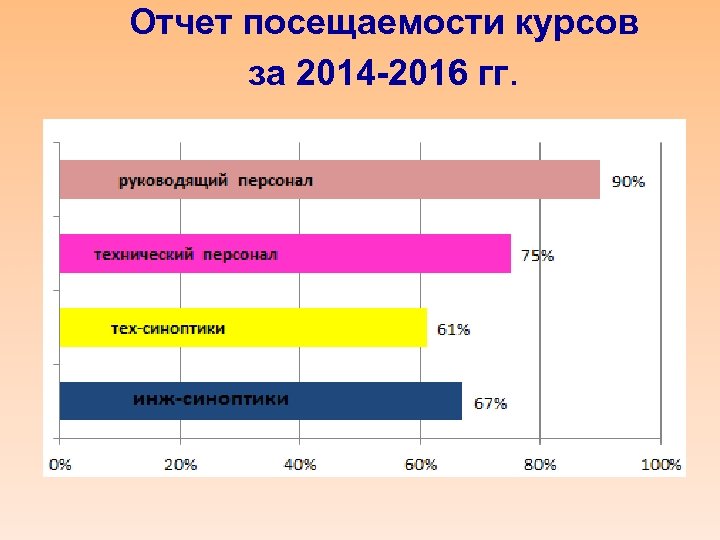 Отчет посещаемости курсов
за 2014-2016 гг.

руководящий персонал 90%

технический персонал 75%

тех-синоптики 61%

инж-синоптики 67%

0% 20% 40% 60% 80% 100%